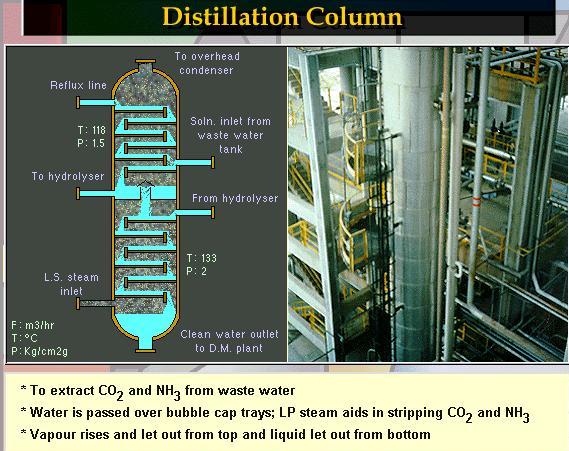 Distillation Column

To overhead condenser

Reflux line

T: 118
P: 1.5

Soln. inlet from waste water tank

To hydrolyser

From hydrolyser

T: 133
P: 2

L.S. steam inlet

F: m3/hr
T: °C
P: Kg/cm2g

Clean water outlet to D.M. plant

* To extract $CO_2$ and $NH_3$ from waste water

* Water is passed over bubble cap trays; LP steam aids in stripping $CO_2$ and $NH_3$

* Vapour rises and let out from top and liquid let out from bottom